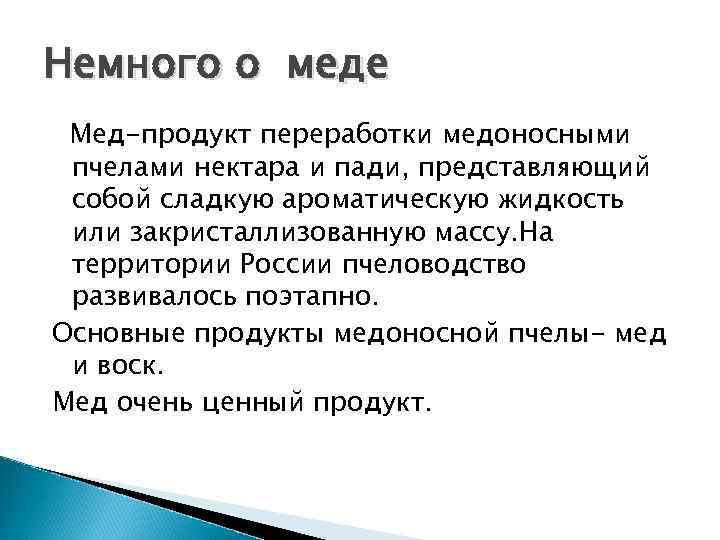 Немного о меде

Мед-продукт переработки медоносными пчелами нектара и пади, представляющий собой сладкую ароматическую жидкость или закристаллизованную массу.На территории России пчеловодство развивалось поэтапно.

Основные продукты медоносной пчелы- мед и воск.

Мед очень ценный продукт.